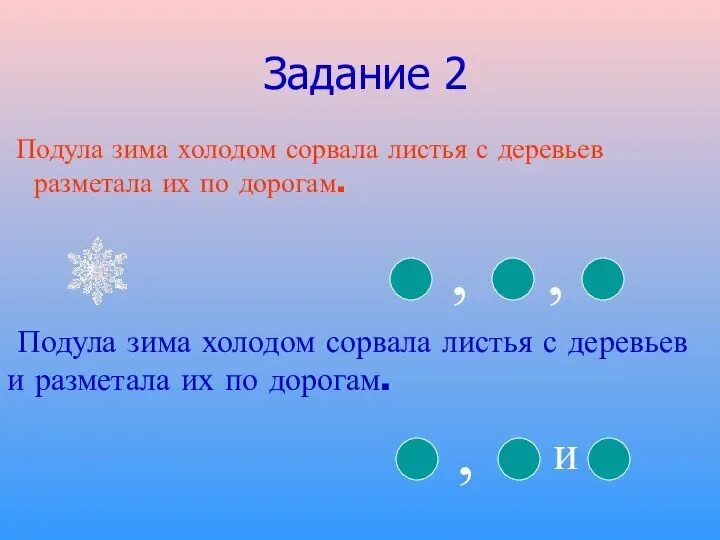 Задание 2

Подула зима холодом сорвала листья с деревьев разметала их по дорогам.

, ,

Подула зима холодом сорвала листья с деревьев и разметала их по дорогам.

, и